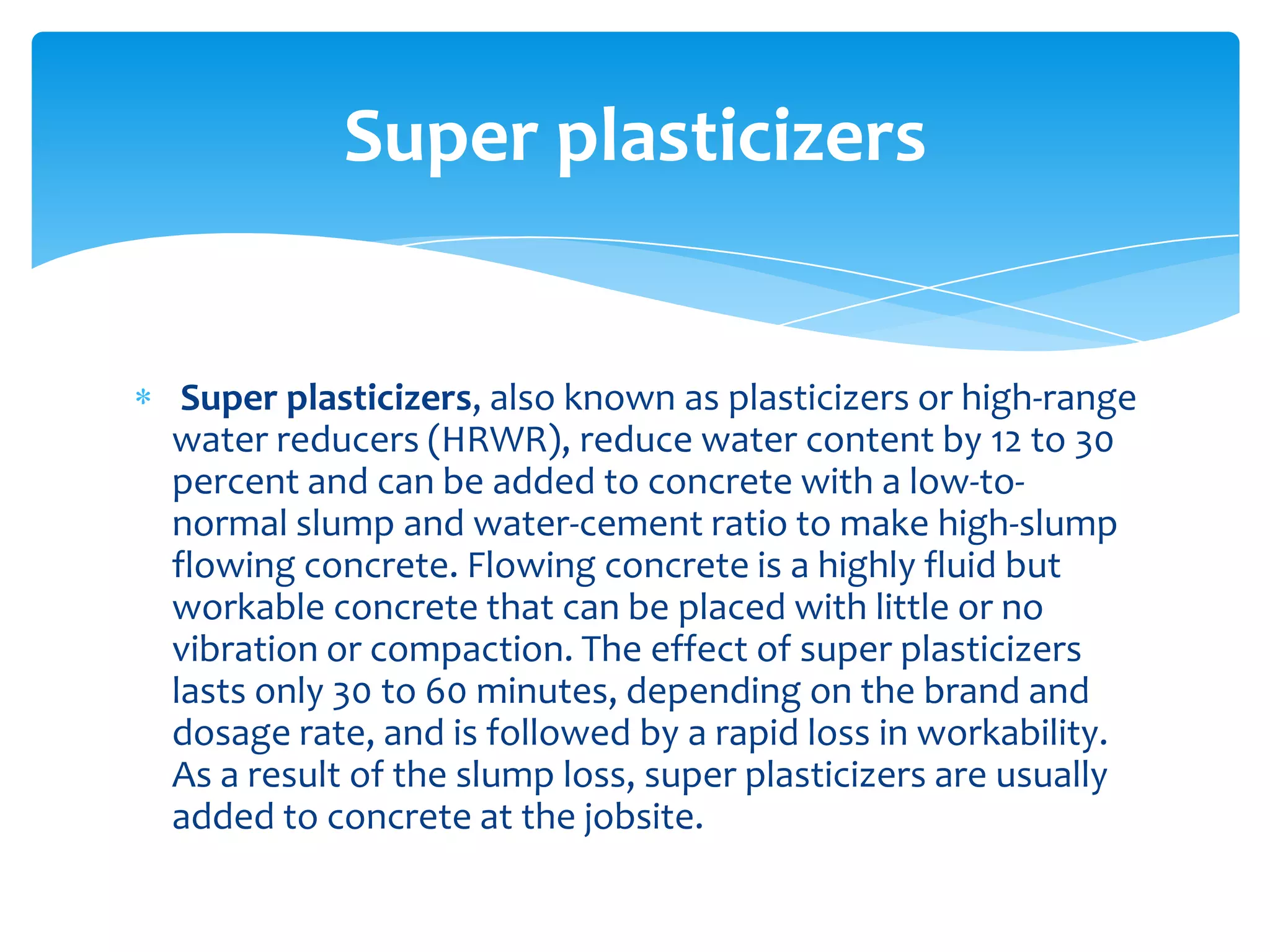 Super plasticizers

* Super plasticizers, also known as plasticizers or high-range water reducers (HRWR), reduce water content by 12 to 30 percent and can be added to concrete with a low-to-normal slump and water-cement ratio to make high-slump flowing concrete. Flowing concrete is a highly fluid but workable concrete that can be placed with little or no vibration or compaction. The effect of super plasticizers lasts only 30 to 60 minutes, depending on the brand and dosage rate, and is followed by a rapid loss in workability. As a result of the slump loss, super plasticizers are usually added to concrete at the jobsite.